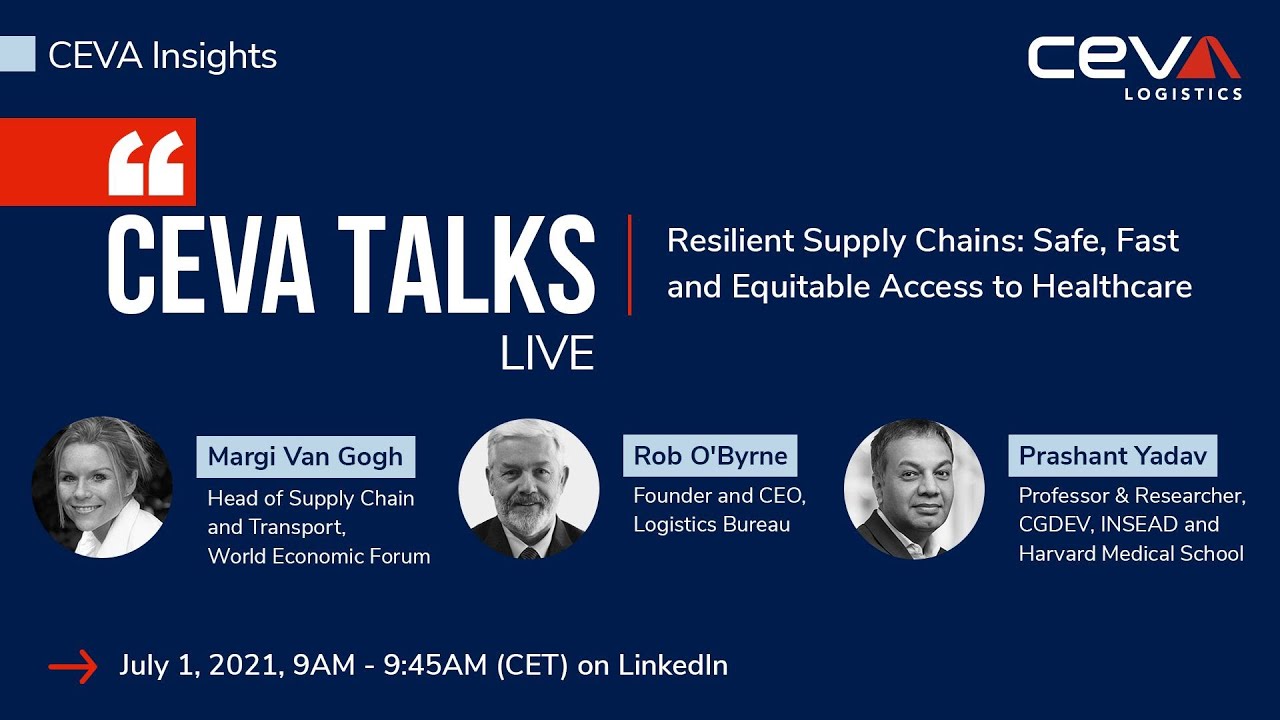 CEVA Insights

CEVA LOGISTICS

“

CEVA TALKS LIVE

Resilient Supply Chains: Safe, Fast and Equitable Access to Healthcare

Margi Van Gogh
Head of Supply Chain and Transport, World Economic Forum

Rob O'Byrne
Founder and CEO, Logistics Bureau

Prashant Yadav
Professor & Researcher, CGDEV, INSEAD and Harvard Medical School

July 1, 2021, 9AM - 9:45AM (CET) on LinkedIn